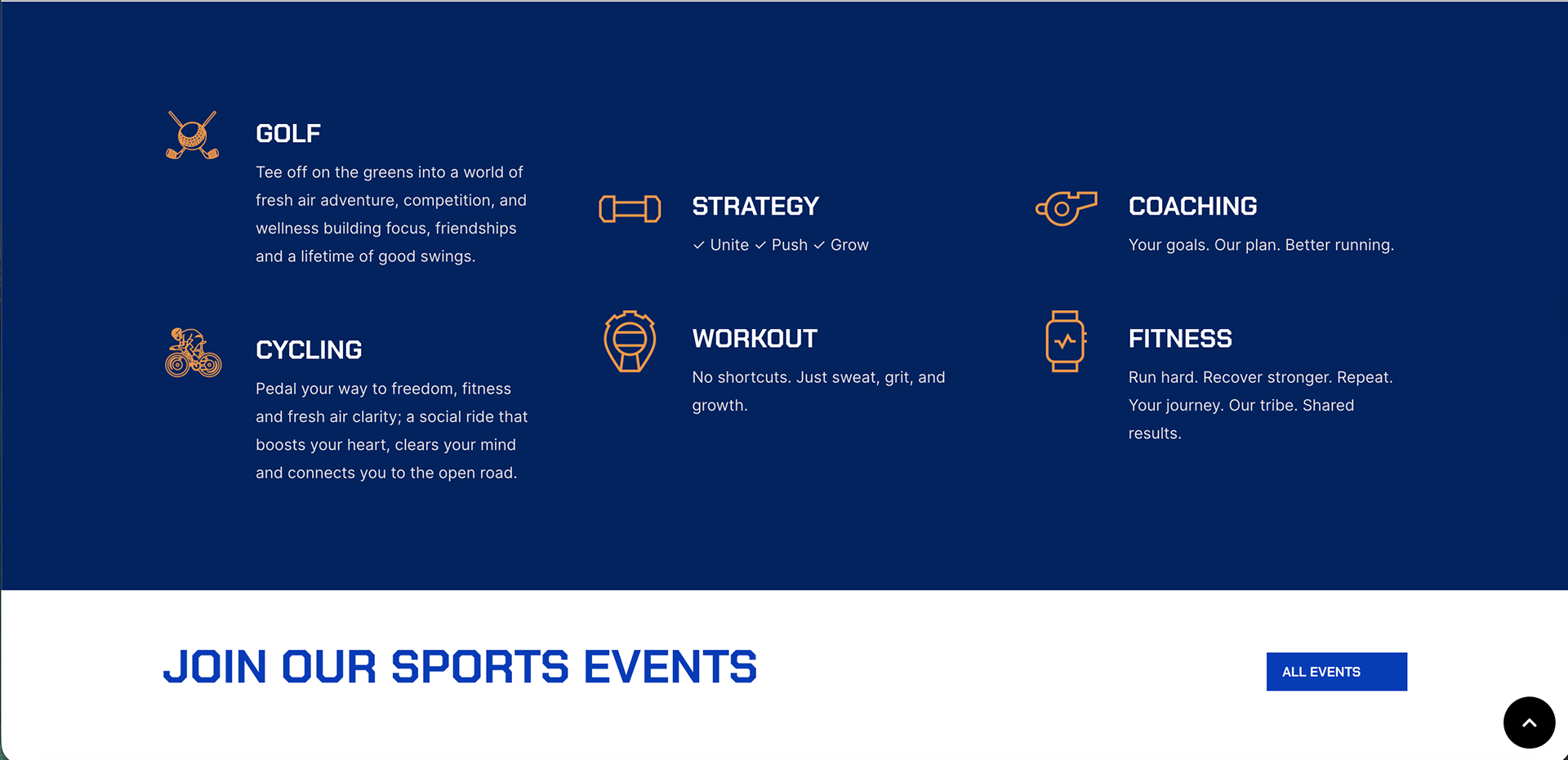 GOLF

Tee off on the greens into a world of fresh air adventure, competition, and wellness building focus, friendships and a lifetime of good swings.

CYCLING

Pedal your way to freedom, fitness and fresh air clarity; a social ride that boosts your heart, clears your mind and connects you to the open road.

STRATEGY

✓ Unite ✓ Push ✓ Grow

WORKOUT

No shortcuts. Just sweat, grit, and growth.

COACHING

Your goals. Our plan. Better running.

FITNESS

Run hard. Recover stronger. Repeat. Your journey. Our tribe. Shared results.

JOIN OUR SPORTS EVENTS

ALL EVENTS